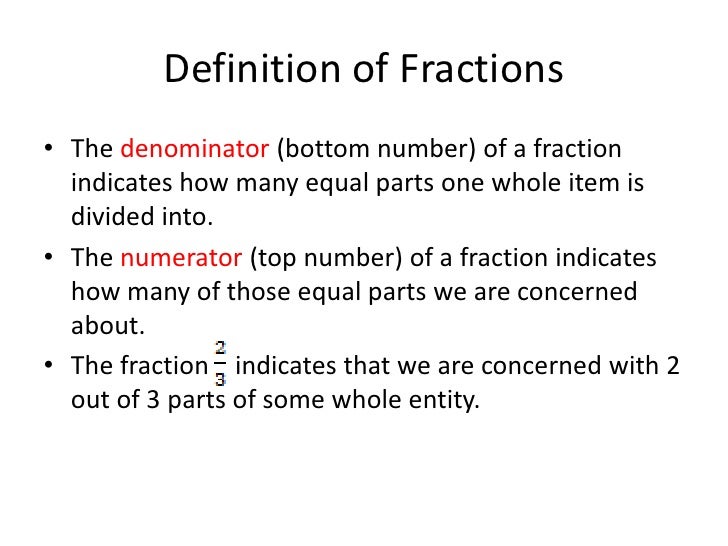 Definition of Fractions

• The denominator (bottom number) of a fraction indicates how many equal parts one whole item is divided into.

• The numerator (top number) of a fraction indicates how many of those equal parts we are concerned about.

• The fraction $\frac{2}{3}$ indicates that we are concerned with 2 out of 3 parts of some whole entity.